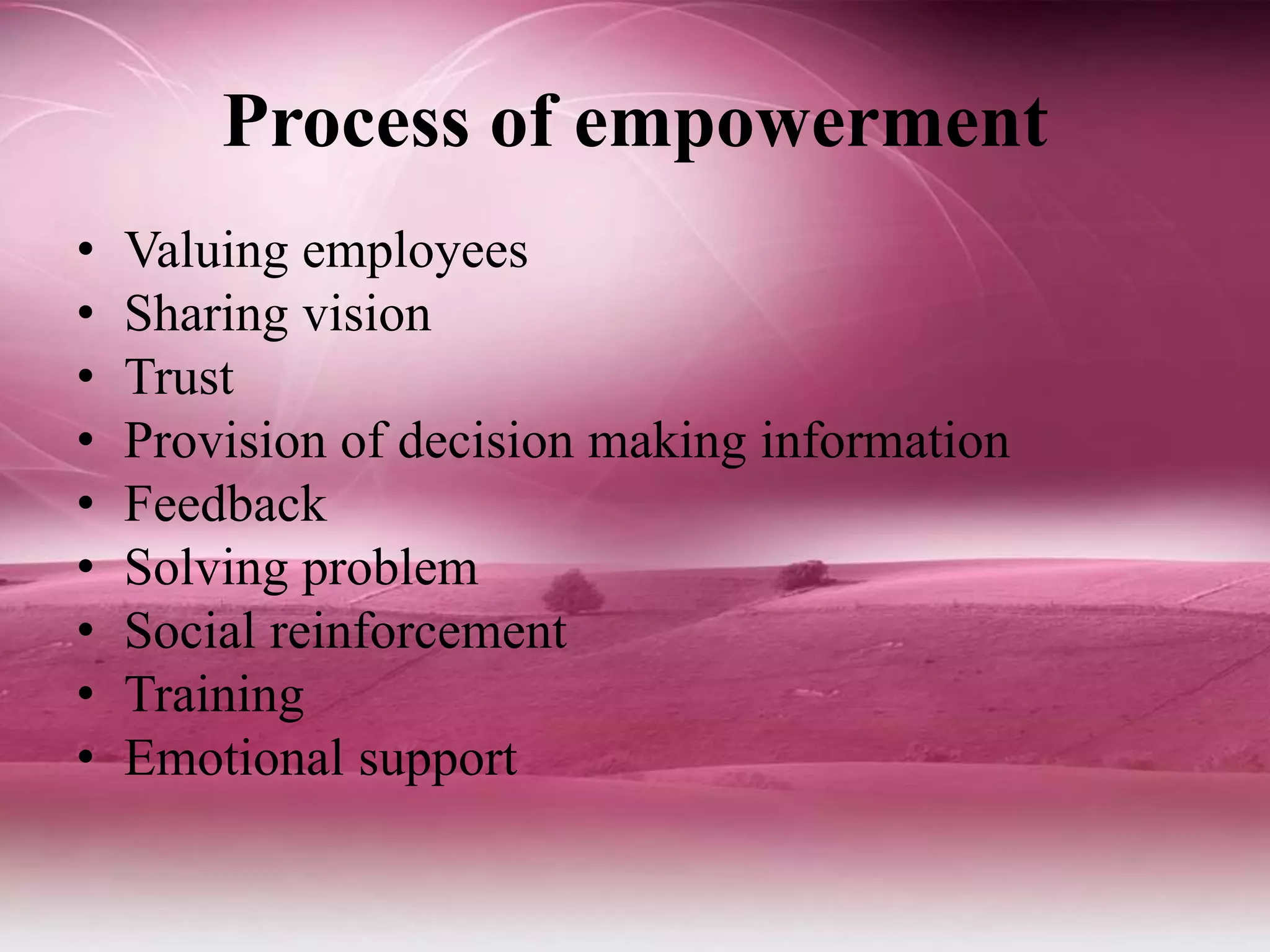 Process of empowerment

• Valuing employees
• Sharing vision
• Trust
• Provision of decision making information
• Feedback
• Solving problem
• Social reinforcement
• Training
• Emotional support